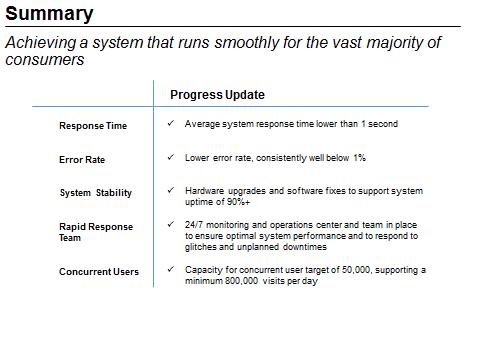 Summary

Achieving a system that runs smoothly for the vast majority of consumers

| | Progress Update |
|---|---|
| Response Time | ✓ Average system response time lower than 1 second |
| Error Rate | ✓ Lower error rate, consistently well below 1% |
| System Stability | ✓ Hardware upgrades and software fixes to support system uptime of 90%+ |
| Rapid Response Team | ✓ 24/7 monitoring and operations center and team in place to ensure optimal system performance and to respond to glitches and unplanned downtimes |
| Concurrent Users | ✓ Capacity for concurrent user target of 50,000, supporting a minimum 800,000 visits per day |